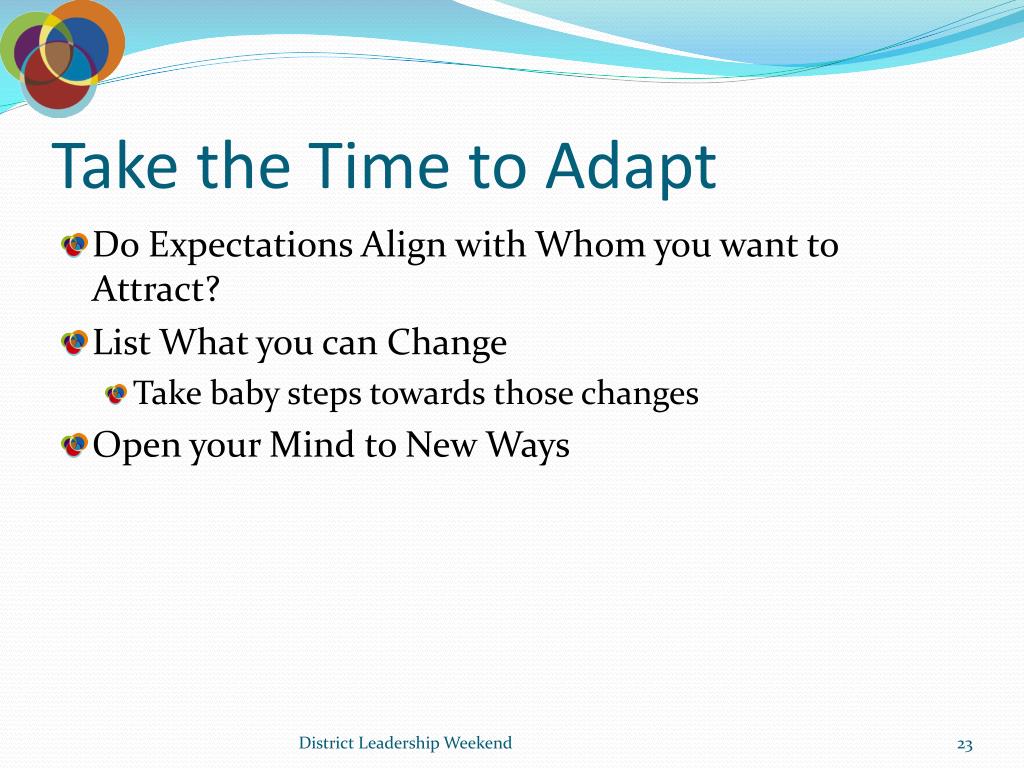 Take the Time to Adapt

Do Expectations Align with Whom you want to Attract?

List What you can Change

Take baby steps towards those changes

Open your Mind to New Ways

District Leadership Weekend

23